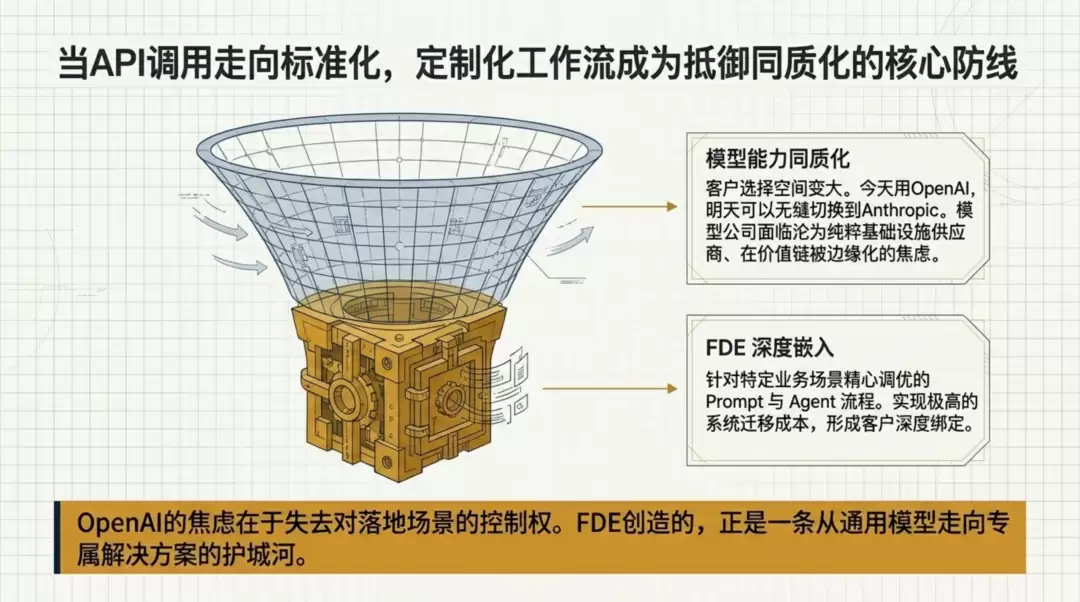 当API调用走向标准化，定制化工作流成为抵御同质化的核心防线

模型能力同质化

客户选择空间变大。今天用OpenAI，明天可以无缝切换到Anthropic。模型公司面临沦为纯粹基础设施供应商、在价值链被边缘化的焦虑。

FDE 深度嵌入

针对特定业务场景精心调优的 Prompt 与 Agent 流程。实现极高的系统迁移成本，形成客户深度绑定。

OpenAI的焦虑在于失去对落地场景的控制权。FDE创造的，正是一条从通用模型走向专属解决方案的护城河。